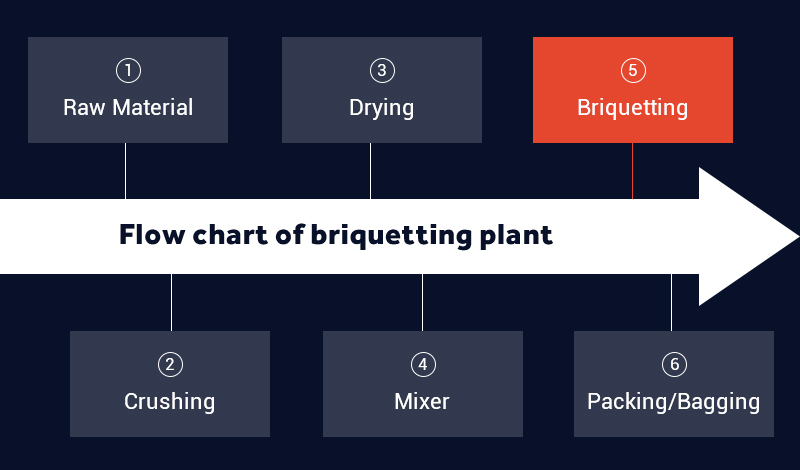 ① Raw Material

③ Drying

⑤ Briquetting

Flow chart of briquetting plant

② Crushing

④ Mixer

⑥ Packing/Bagging